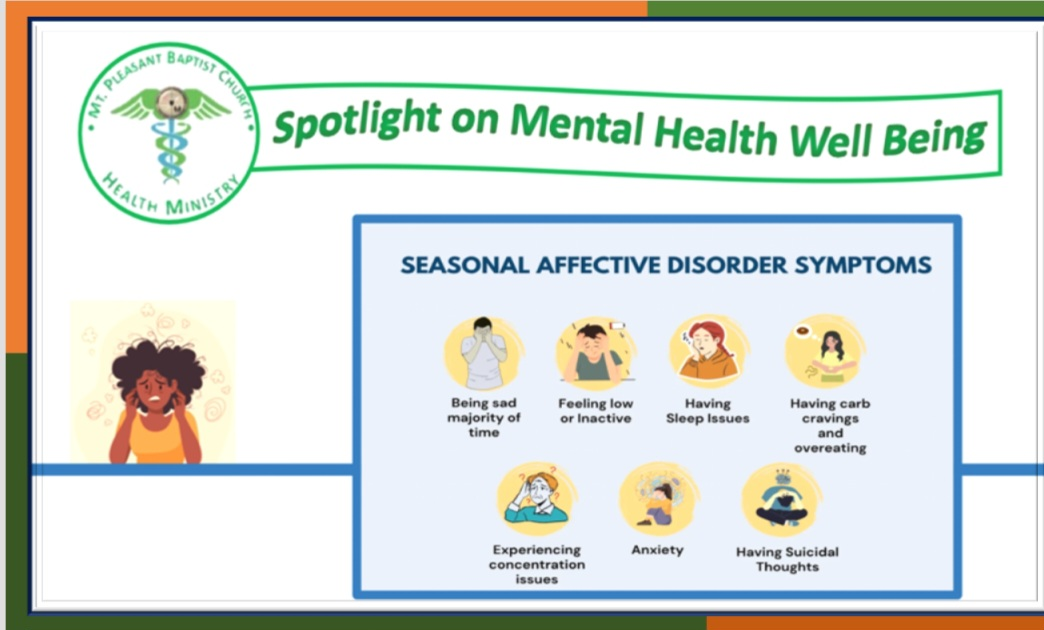 MT. PLEASANT BAPTIST CHURCH
HEALTH MINISTRY

Spotlight on Mental Health Well Being

SEASONAL AFFECTIVE DISORDER SYMPTOMS

Being sad majority of time

Feeling low or Inactive

Having Sleep Issues

Having carb cravings and overeating

Experiencing concentration issues

Anxiety

Having Suicidal Thoughts